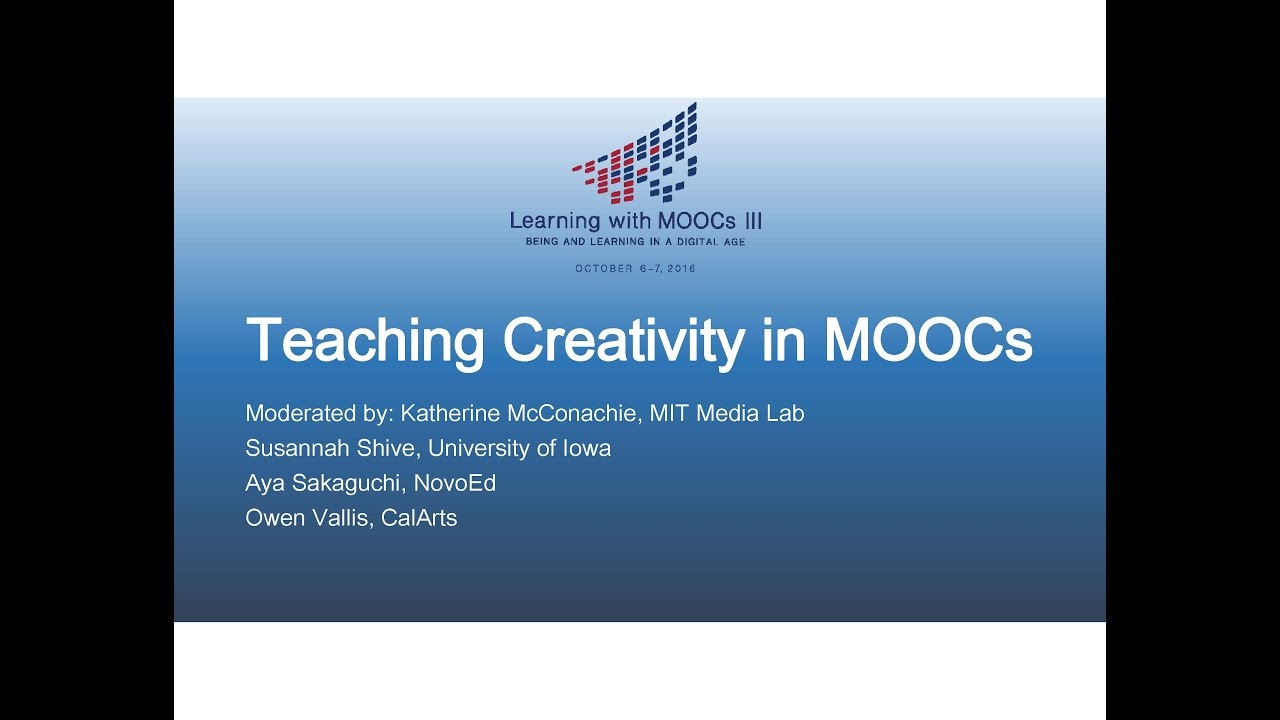 Learning with MOOCs III
BEING AND LEARNING IN A DIGITAL AGE
OCTOBER 6–7, 2016

Teaching Creativity in MOOCs

Moderated by: Katherine McConachie, MIT Media Lab
Susannah Shive, University of Iowa
Aya Sakaguchi, NovoEd
Owen Vallis, CalArts